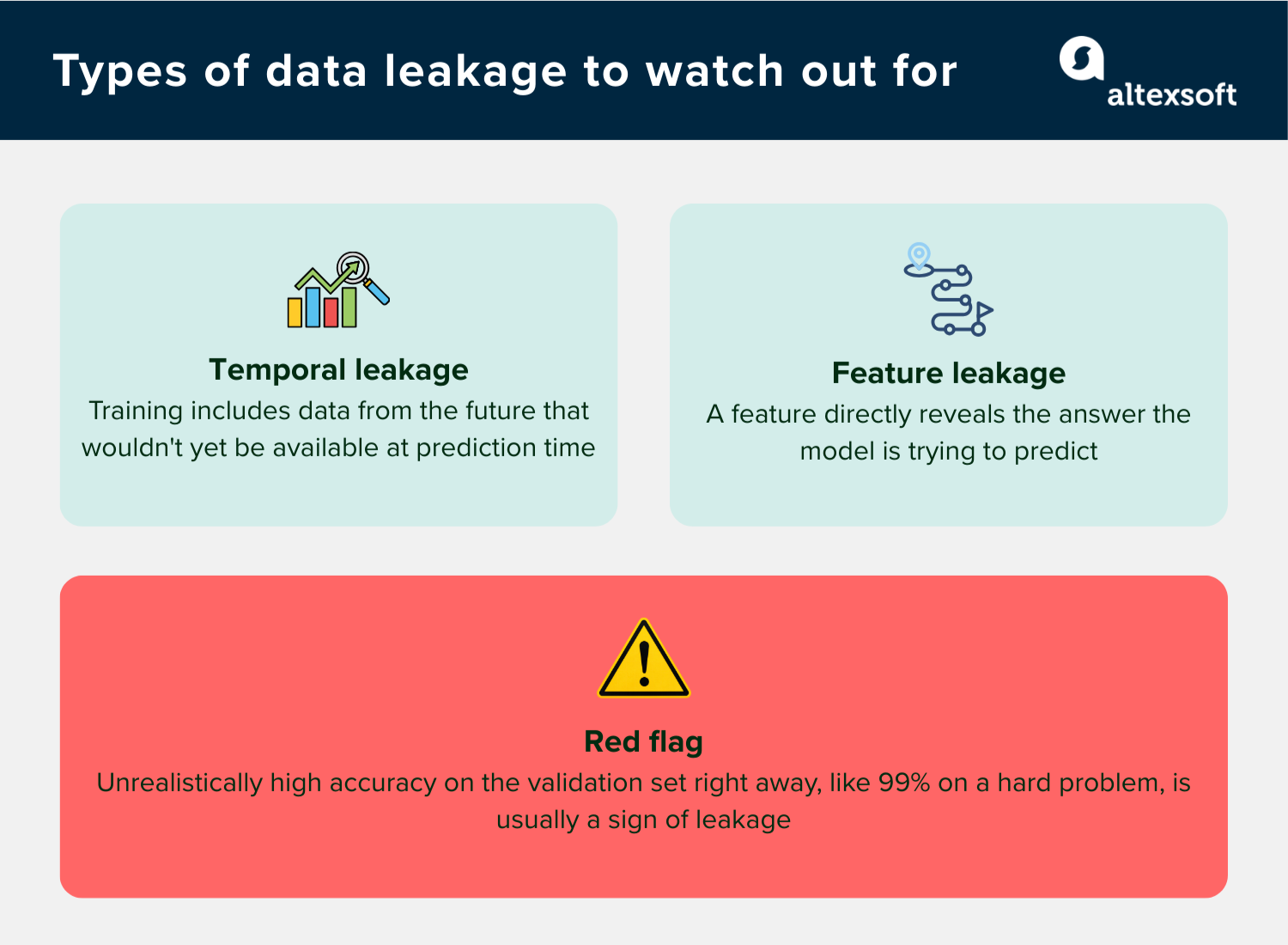 Types of data leakage to watch out for

altexsoft

Temporal leakage
Training includes data from the future that wouldn't yet be available at prediction time

Feature leakage
A feature directly reveals the answer the model is trying to predict

Red flag
Unrealistically high accuracy on the validation set right away, like 99% on a hard problem, is usually a sign of leakage